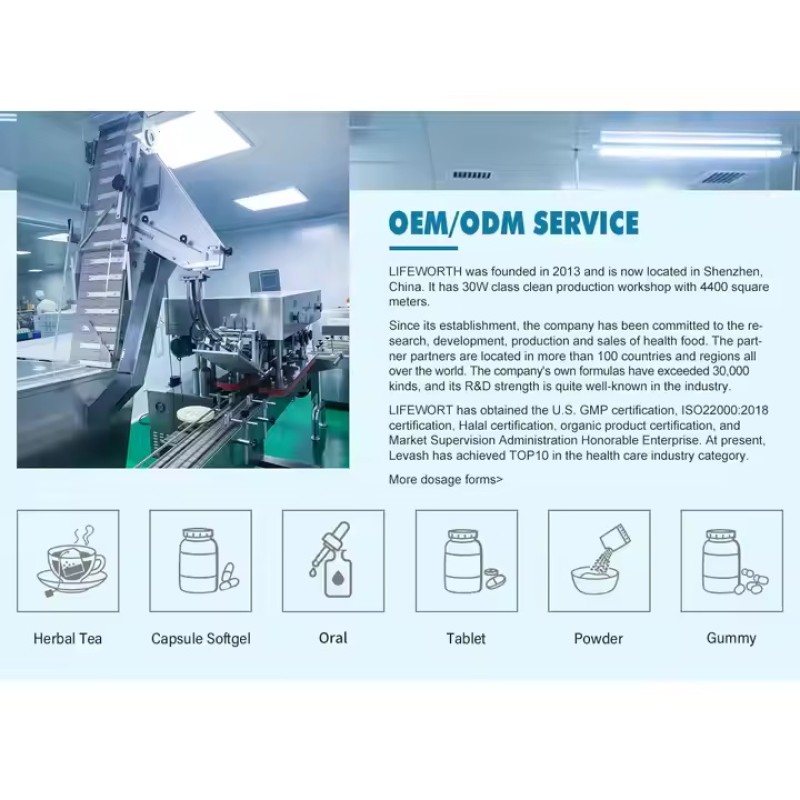 OEM/ODM SERVICE

LIFEWORTH was founded in 2013 and is now located in Shenzhen, China. It has 30W class clean production workshop with 4400 square meters.

Since its establishment, the company has been committed to the research, development, production and sales of health food. The partner partners are located in more than 100 countries and regions all over the world. The company's own formulas have exceeded 30,000 kinds, and its R&D strength is quite well-known in the industry.

LIFEWORT has obtained the U.S. GMP certification, ISO22000:2018 certification, Halal certification, organic product certification, and Market Supervision Administration Honorable Enterprise. At present, Levash has achieved TOP10 in the health care industry category.

More dosage forms>

Herbal Tea

Capsule Softgel

Oral

Tablet

Powder

Gummy